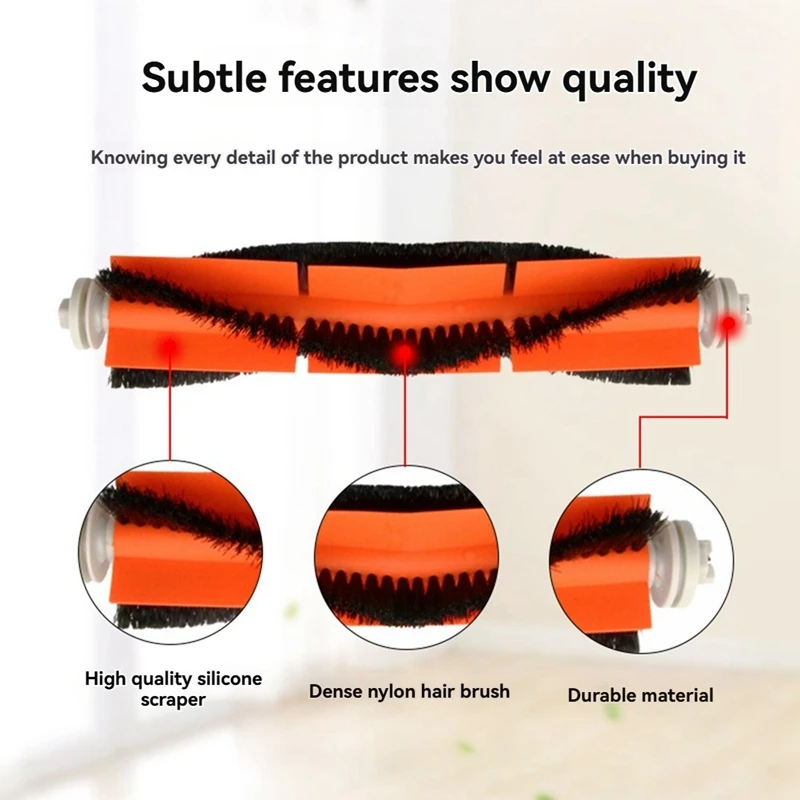 Subtle features show quality

Knowing every detail of the product makes you feel at ease when buying it

High quality silicone scraper

Dense nylon hair brush

Durable material